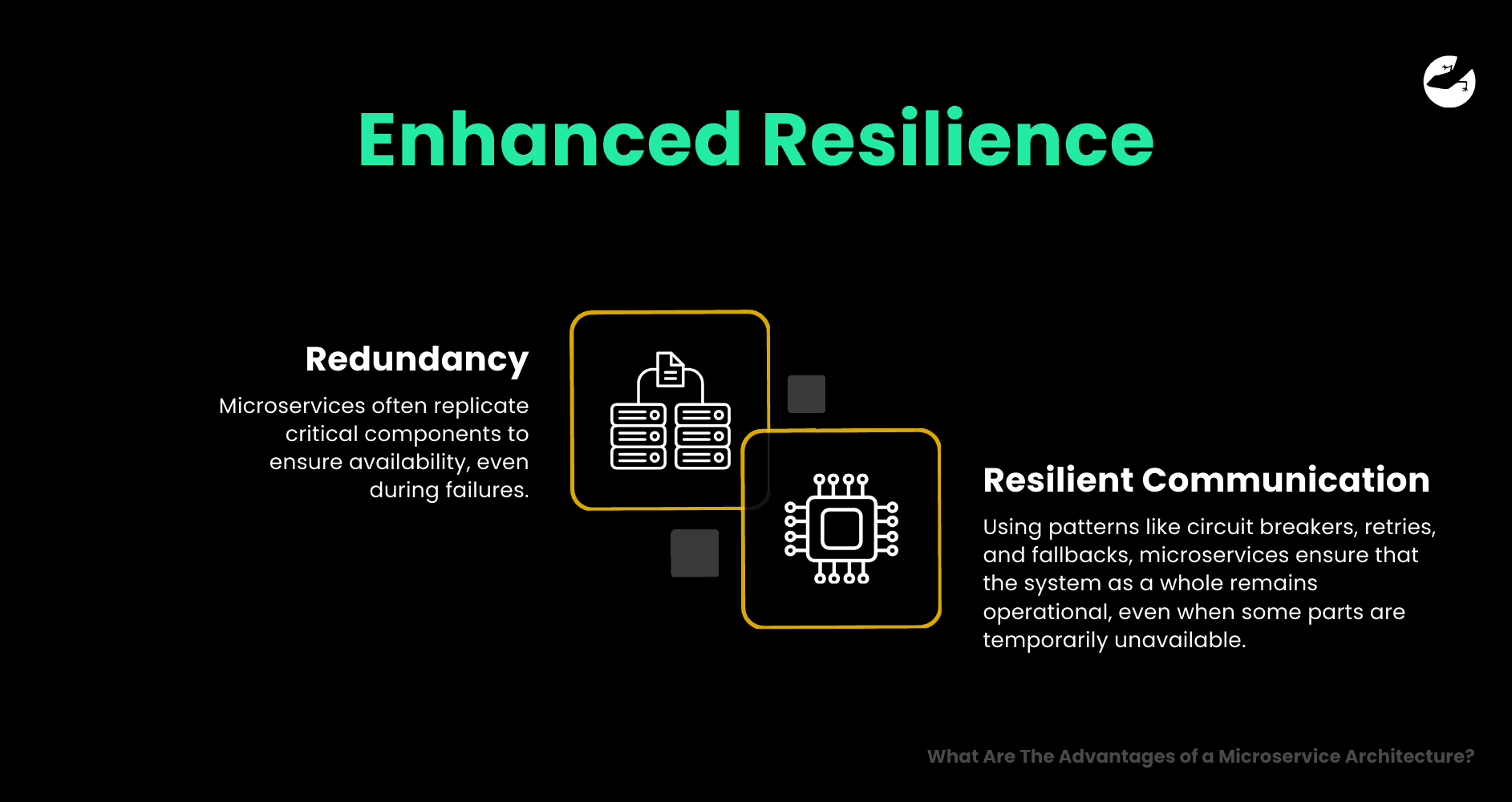 Enhanced Resilience

Redundancy

Microservices often replicate critical components to ensure availability, even during failures.

Resilient Communication

Using patterns like circuit breakers, retries, and fallbacks, microservices ensure that the system as a whole remains operational, even when some parts are temporarily unavailable.

What Are The Advantages of a Microservice Architecture?